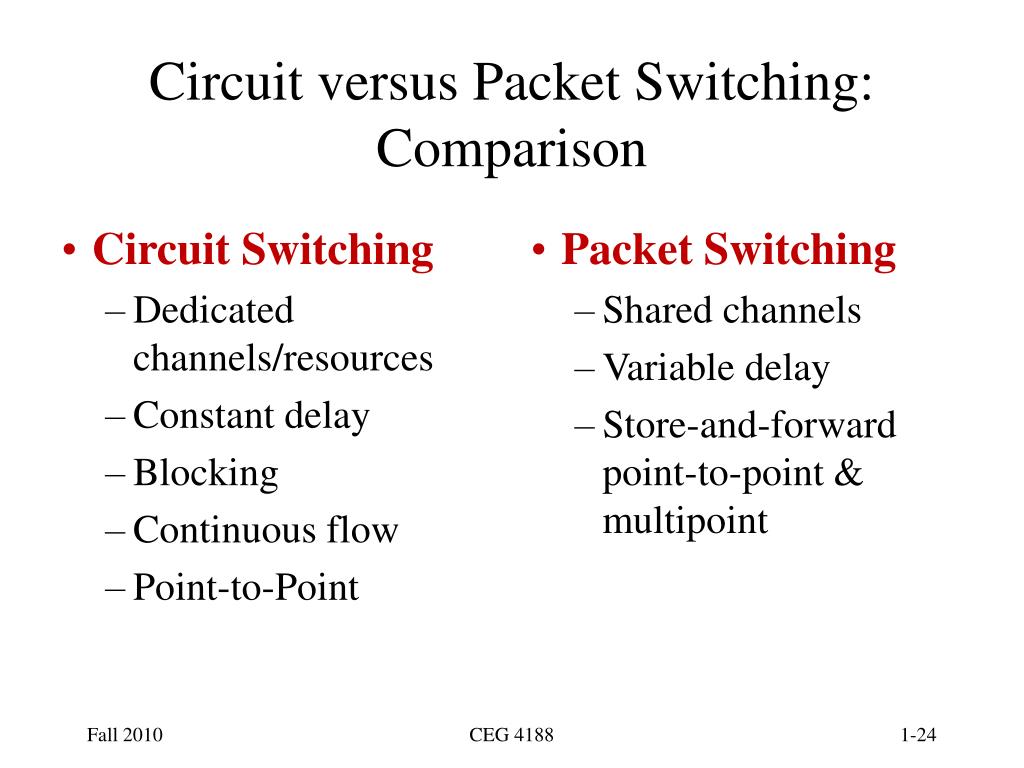 Circuit versus Packet Switching: Comparison

• Circuit Switching
– Dedicated channels/resources
– Constant delay
– Blocking
– Continuous flow
– Point-to-Point

• Packet Switching
– Shared channels
– Variable delay
– Store-and-forward point-to-point & multipoint

Fall 2010

CEG 4188

1-24